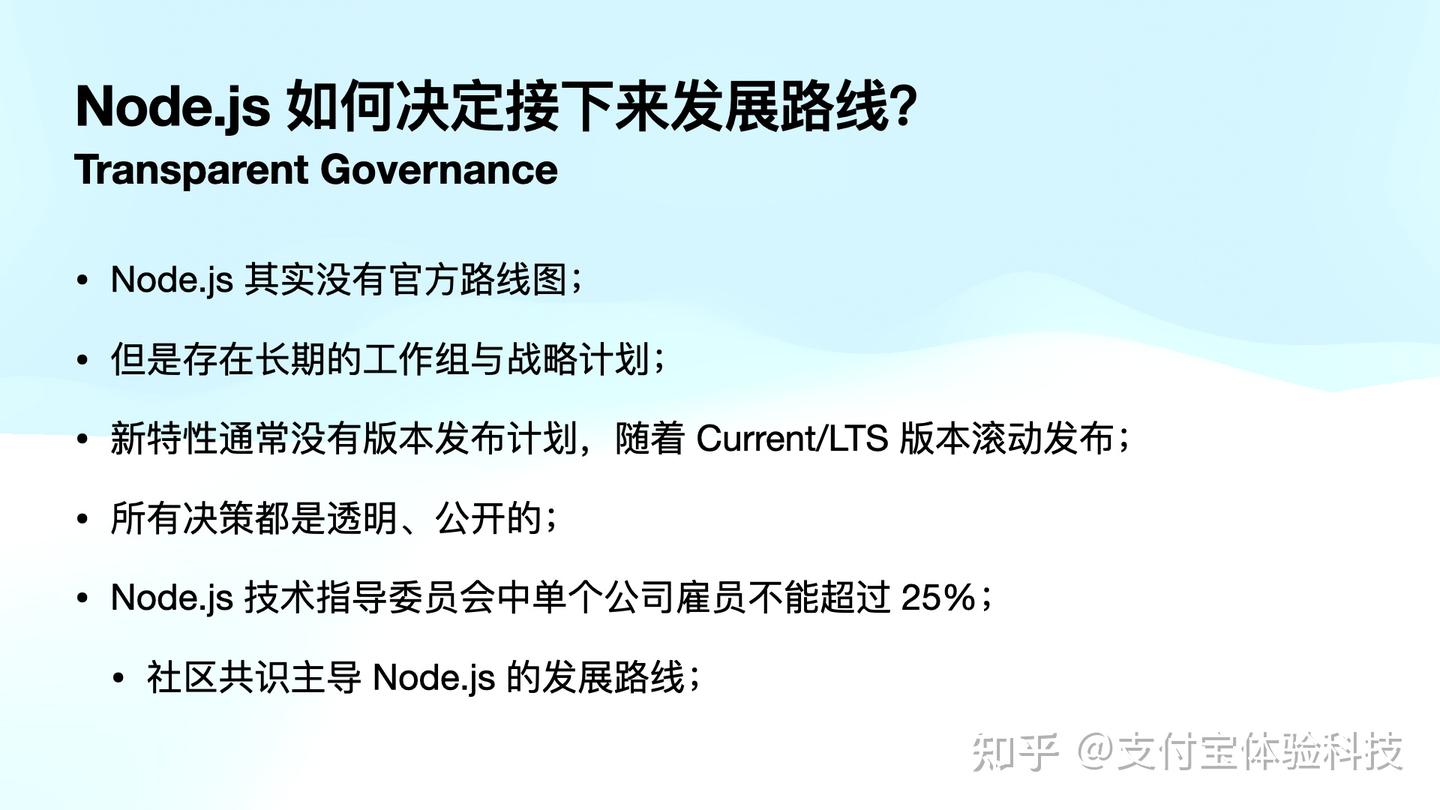 Node.js 如何决定接下来发展路线?
Transparent Governance

• Node.js 其实没有官方路线图;

• 但是存在长期的工作组与战略计划;

• 新特性通常没有版本发布计划，随着 Current/LTS 版本滚动发布;

• 所有决策都是透明、公开的;

• Node.js 技术指导委员会中单个公司雇员不能超过 25%;

• 社区共识主导 Node.js 的发展路线;

知乎 @支付宝体验科技